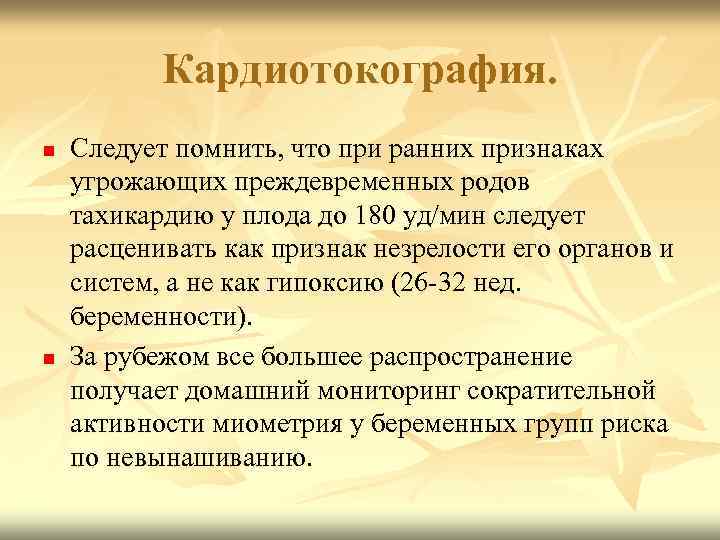 Кардиотокография.

Следует помнить, что при ранних признаках угрожающих преждевременных родов тахикардию у плода до 180 уд/мин следует расценивать как признак незрелости его органов и систем, а не как гипоксию (26-32 нед. беременности).

За рубежом все большее распространение получает домашний мониторинг сократительной активности миометрия у беременных групп риска по невынашиванию.